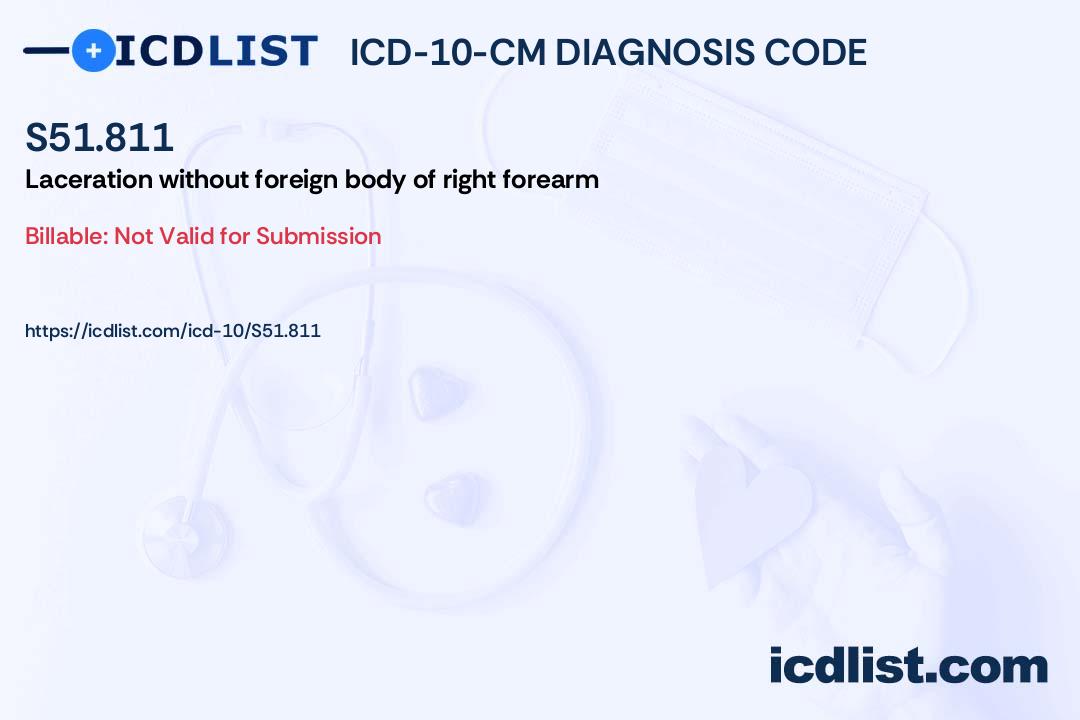 ICDLIST ICD-10-CM DIAGNOSIS CODE

S51.811
Laceration without foreign body of right forearm

Billable: Not Valid for Submission

https://icdlist.com/icd-10/S51.811

icdlist.com